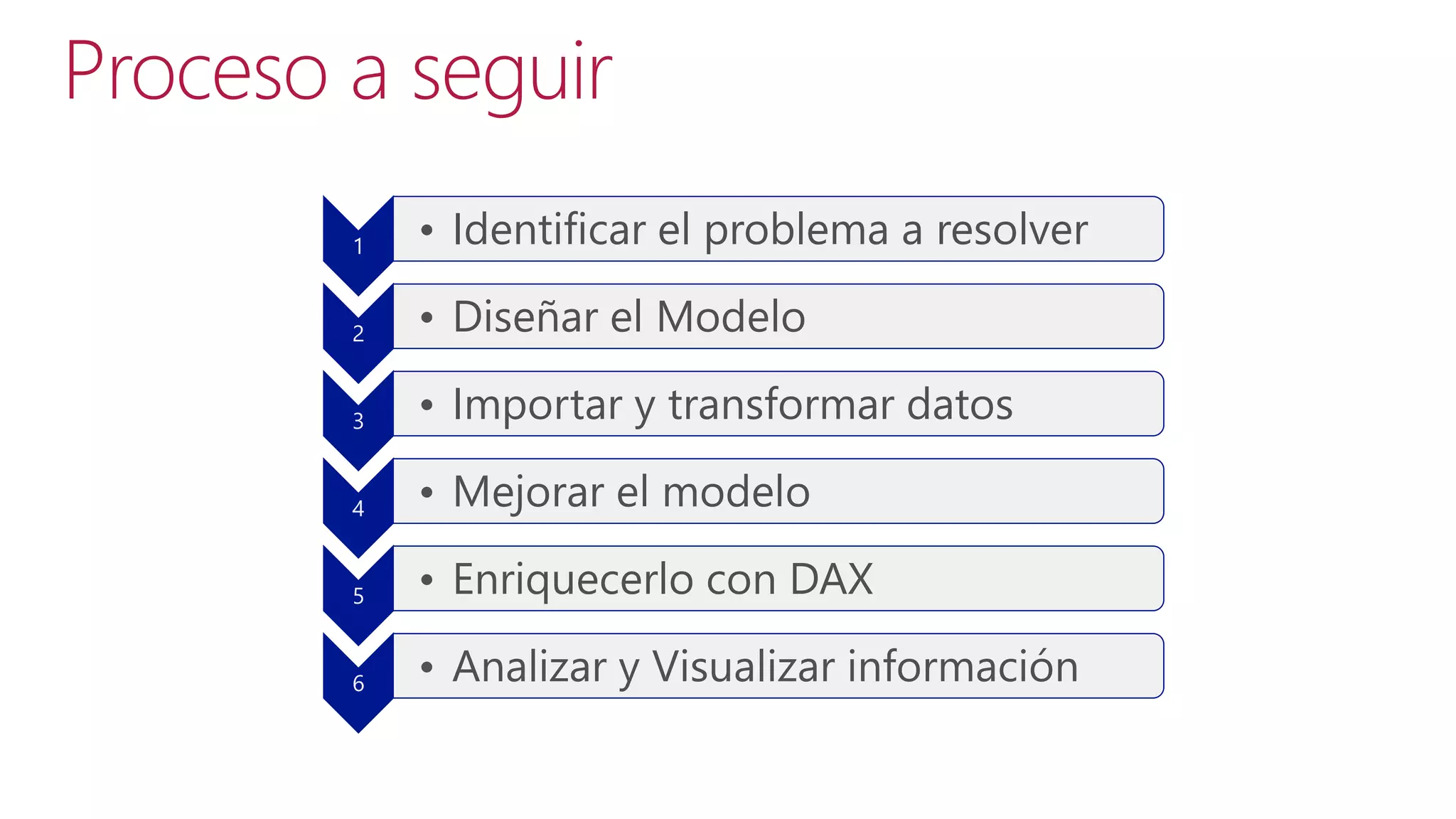 Proceso a seguir

1
• Identificar el problema a resolver

2
• Diseñar el Modelo

3
• Importar y transformar datos

4
• Mejorar el modelo

5
• Enriquecerlo con DAX

6
• Analizar y Visualizar información